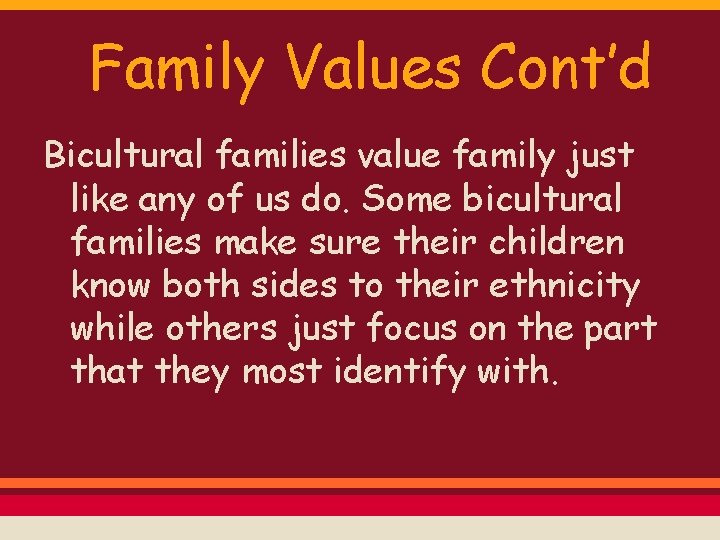 Family Values Cont'd

Bicultural families value family just like any of us do. Some bicultural families make sure their children know both sides to their ethnicity while others just focus on the part that they most identify with.